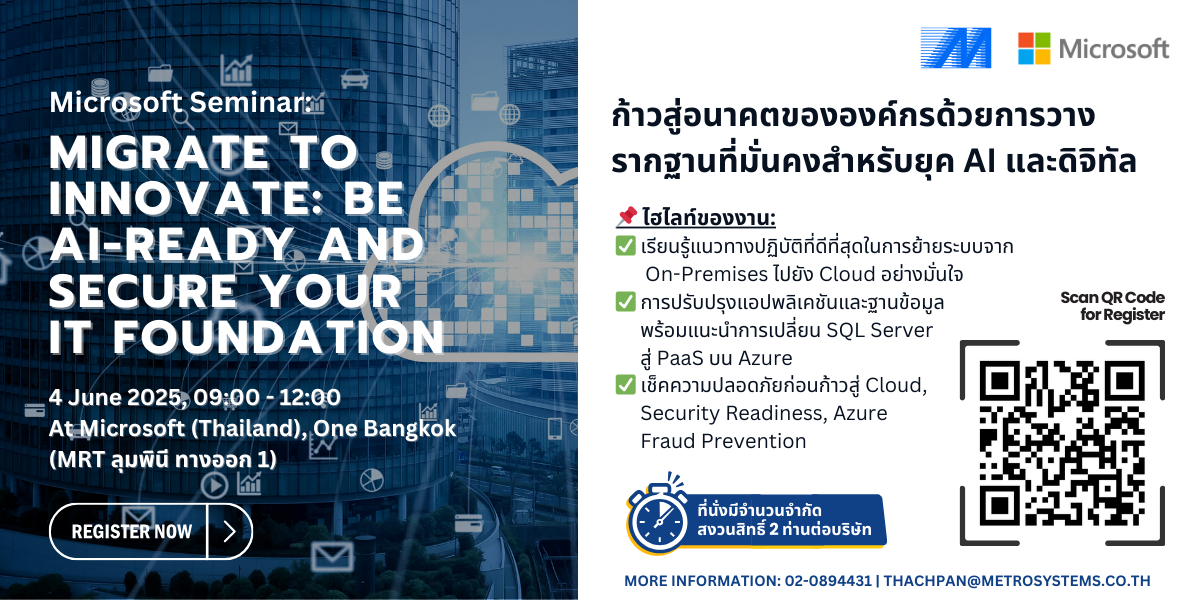 Microsoft Seminar:
MIGRATE TO INNOVATE: BE AI-READY AND SECURE YOUR IT FOUNDATION

4 June 2025, 09:00 - 12:00
At Microsoft (Thailand), One Bangkok
(MRT ลุมพินี ทางออก 1)

REGISTER NOW

Microsoft

ก้าวสู่อนาคตขององค์กรด้วยการวางรากฐานที่มั่นคงสำหรับยุค AI และดิจิทัล

📌 ไฮไลท์ของงาน:
✅ เรียนรู้แนวทางปฏิบัติที่ดีที่สุดในการย้ายระบบจาก On-Premises ไปยัง Cloud อย่างมั่นใจ
✅ การปรับปรุงแอปพลิเคชันและฐานข้อมูล พร้อมแนะนำการเปลี่ยน SQL Server สู่ PaaS บน Azure
✅ เช็คความปลอดภัยก่อนก้าวสู่ Cloud, Security Readiness, Azure Fraud Prevention

Scan QR Code for Register

ที่นั่งมีจำนวนจำกัด
สงวนสิทธิ์ 2 ท่านต่อบริษัท

MORE INFORMATION: 02-0894431 | THACHPAN@METROSYSTEMS.CO.TH